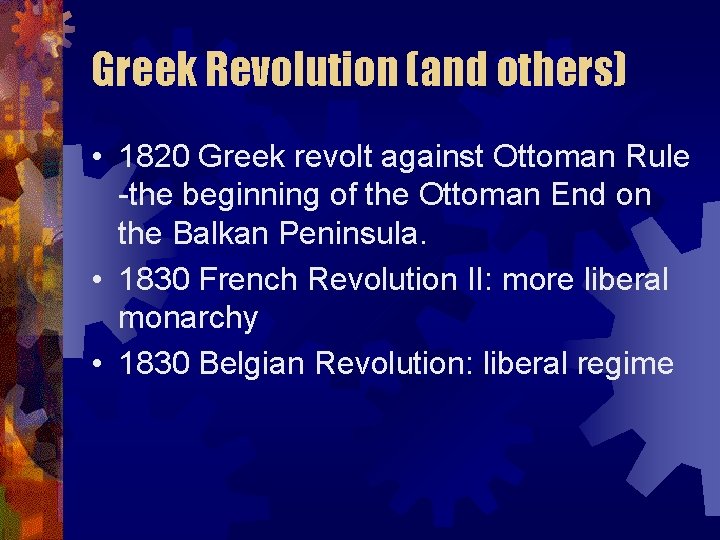 Greek Revolution (and others)

• 1820 Greek revolt against Ottoman Rule -the beginning of the Ottoman End on the Balkan Peninsula.
• 1830 French Revolution II: more liberal monarchy
• 1830 Belgian Revolution: liberal regime